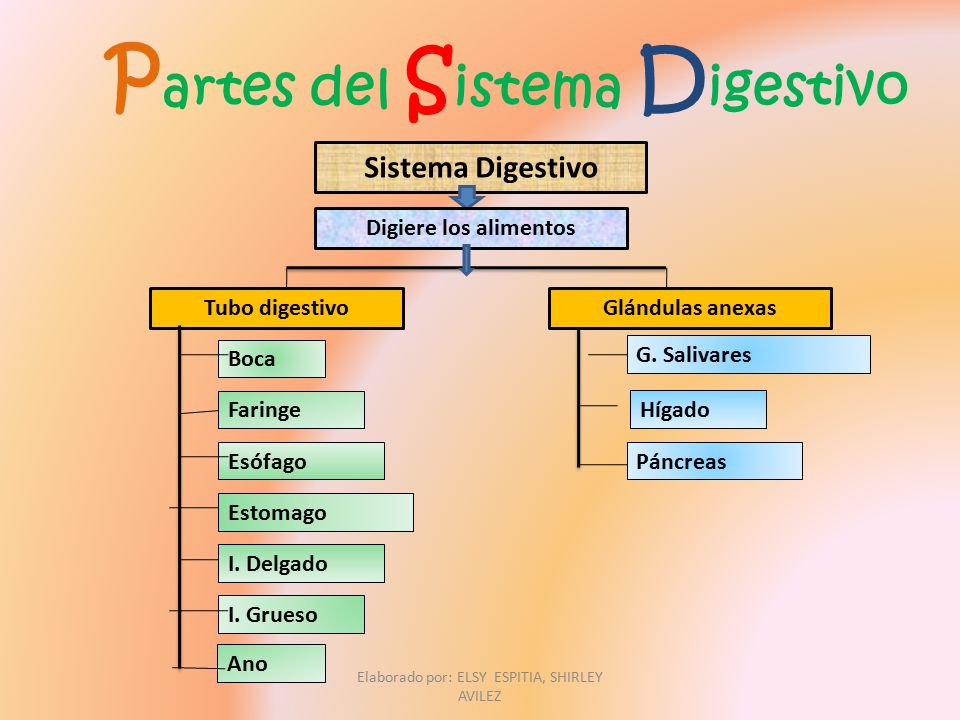 Partes del Sistema Digestivo

Sistema Digestivo

Digiere los alimentos

Tubo digestivo

Boca

Faringe

Esófago

Estomago

I. Delgado

I. Grueso

Ano

Glándulas anexas

G. Salivares

Hígado

Páncreas

Elaborado por: ELSY ESPITIA, SHIRLEY AVILEZ